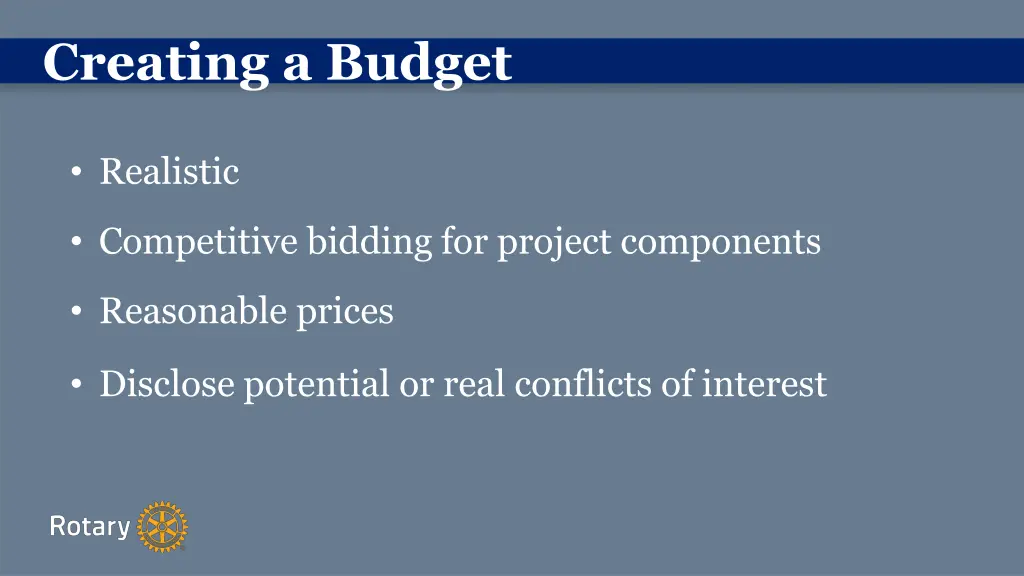 Creating a Budget

• Realistic

• Competitive bidding for project components

• Reasonable prices

• Disclose potential or real conflicts of interest

Rotary